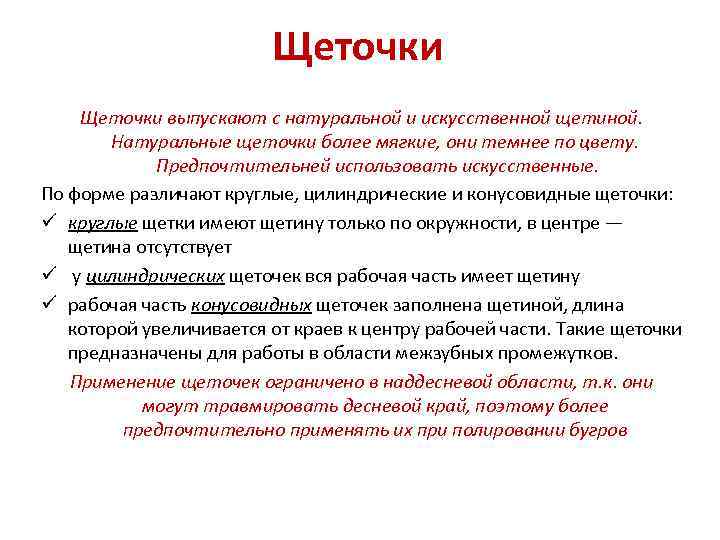 Щеточки

Щеточки выпускают с натуральной и искусственной щетиной. Натуральные щеточки более мягкие, они темнее по цвету. Предпочтительней использовать искусственные.

По форме различают круглые, цилиндрические и конусовидные щеточки:

✓ круглые щетки имеют щетину только по окружности, в центре — щетина отсутствует

✓ у цилиндрических щеточек вся рабочая часть имеет щетину

✓ рабочая часть конусовидных щеточек заполнена щетиной, длина которой увеличивается от краев к центру рабочей части. Такие щеточки предназначены для работы в области межзубных промежутков.

Применение щеточек ограничено в наддесневой области, т.к. они могут травмировать десневой край, поэтому более предпочтительно применять их при полировании бугров